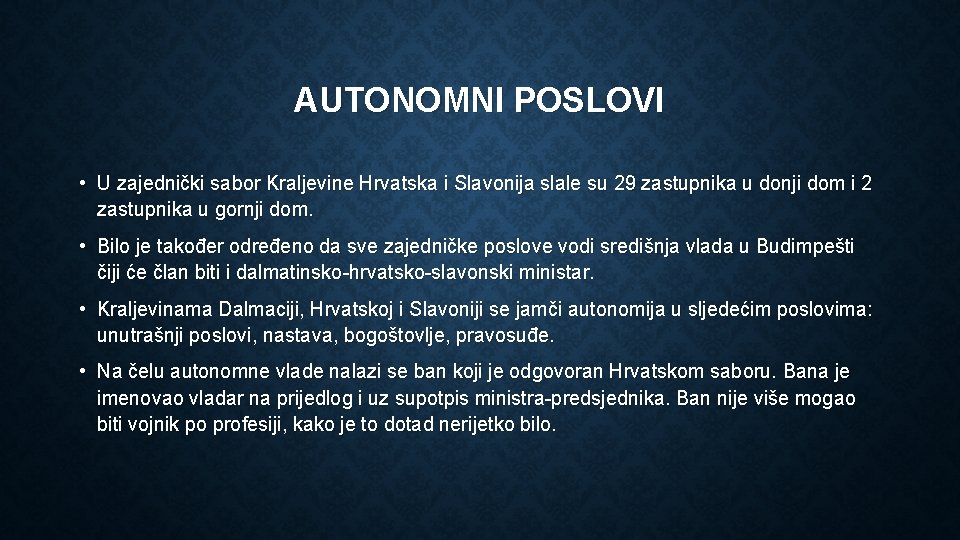 AUTONOMNI POSLOVI

• U zajednički sabor Kraljevine Hrvatska i Slavonija slale su 29 zastupnika u donji dom i 2 zastupnika u gornji dom.

• Bilo je također određeno da sve zajedničke poslove vodi središnja vlada u Budimpešti čiji će član biti i dalmatinsko-hrvatsko-slavonski ministar.

• Kraljevinama Dalmaciji, Hrvatskoj i Slavoniji se jamči autonomija u sljedećim poslovima: unutrašnji poslovi, nastava, bogoštovlje, pravosuđe.

• Na čelu autonomne vlade nalazi se ban koji je odgovoran Hrvatskom saboru. Bana je imenovao vladar na prijedlog i uz supotpis ministra-predsjednika. Ban nije više mogao biti vojnik po profesiji, kako je to dotad nerijetko bilo.